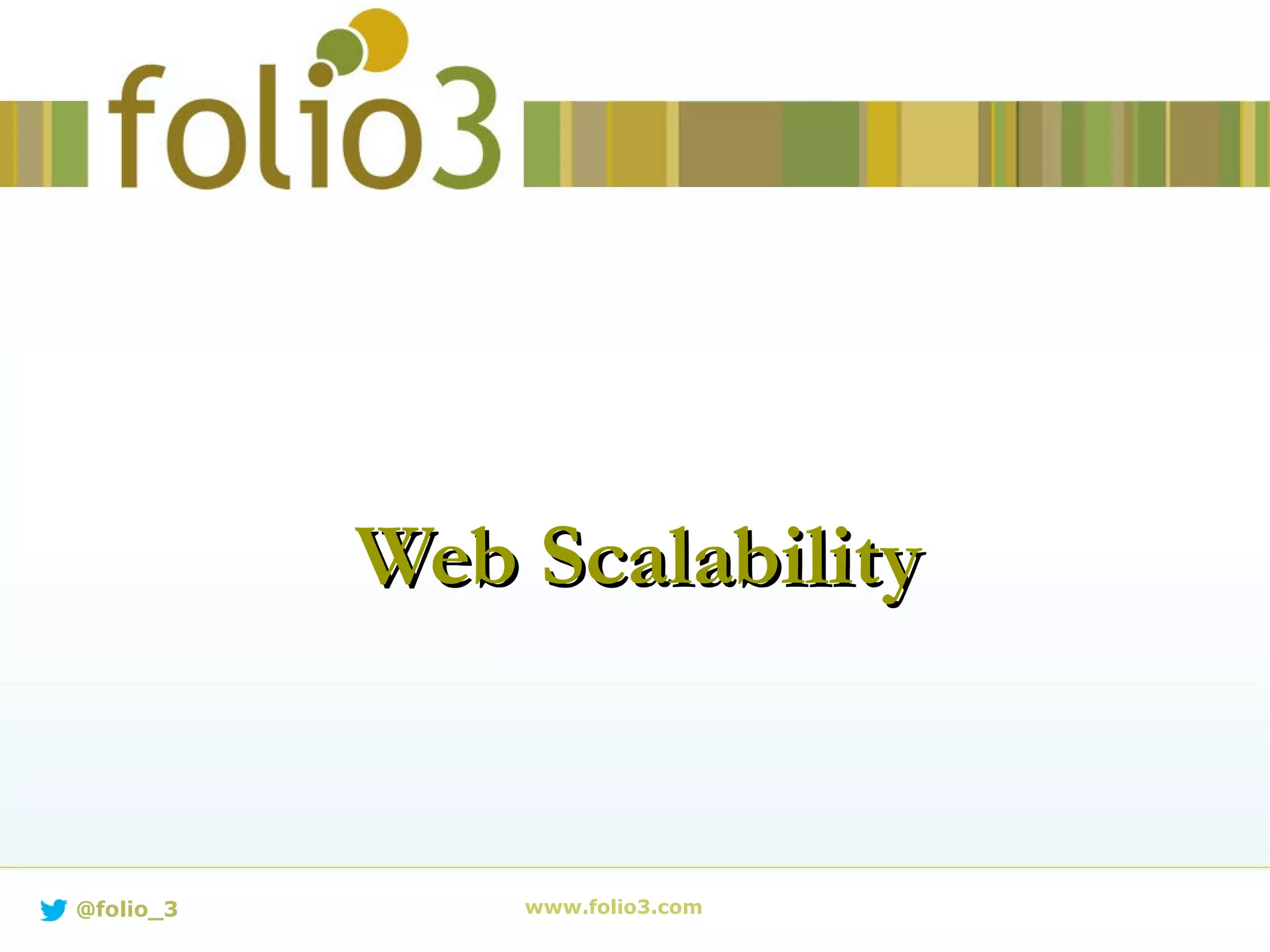 folio3

Web Scalability

@folio_3

www.folio3.com